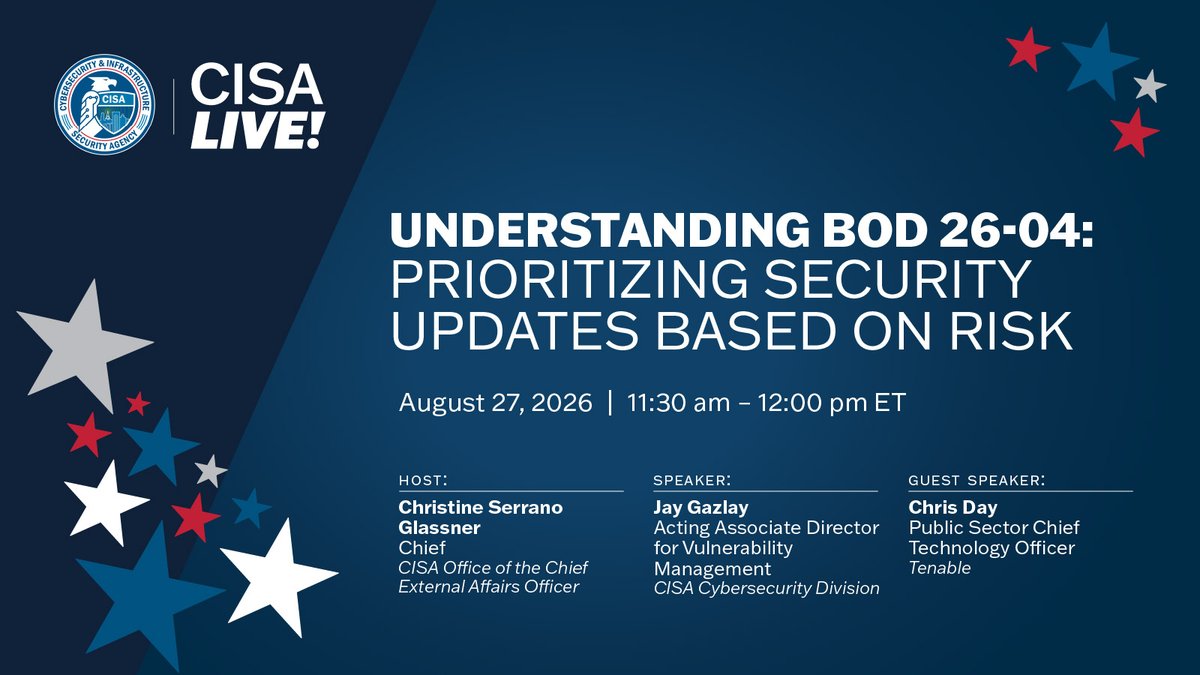 CYBERSECURITY & INFRASTRUCTURE SECURITY AGENCY
CISA

CISA LIVE!

UNDERSTANDING BOD 26-04: PRIORITIZING SECURITY UPDATES BASED ON RISK

August 27, 2026 | 11:30 am – 12:00 pm ET

HOST:
Christine Serrano Glassner
Chief
CISA Office of the Chief External Affairs Officer

SPEAKER:
Jay Gazlay
Acting Associate Director for Vulnerability Management
CISA Cybersecurity Division

GUEST SPEAKER:
Chris Day
Public Sector Chief Technology Officer
Tenable